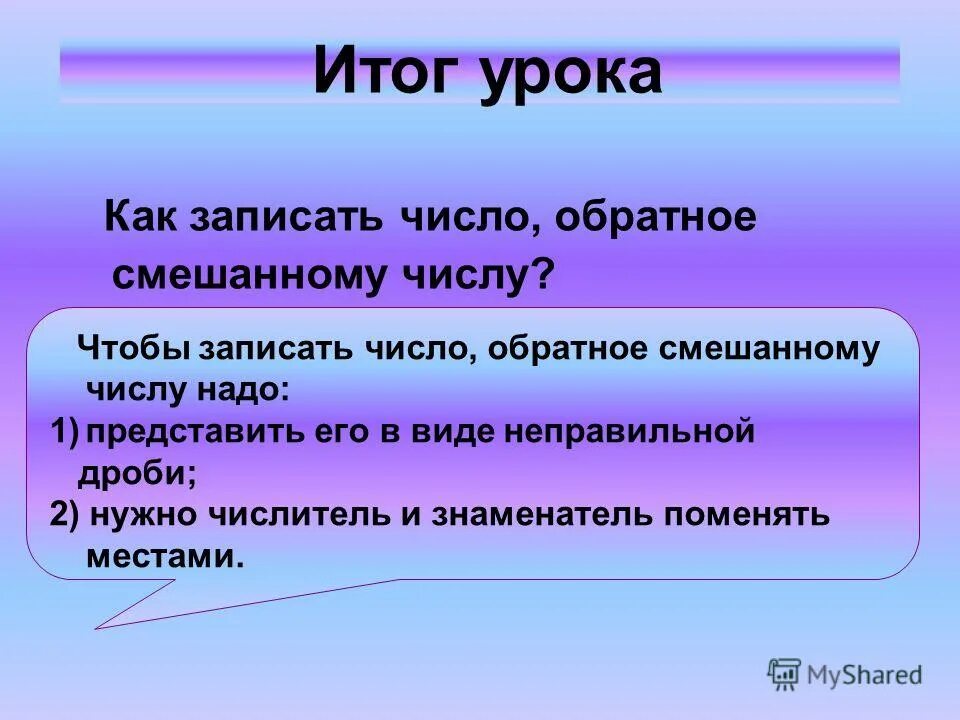 Итог урока

Как записать число, обратное смешанному числу?

Чтобы записать число, обратное смешанному числу надо:
1) представить его в виде неправильной дроби;
2) нужно числитель и знаменатель поменять местами.

MyShared